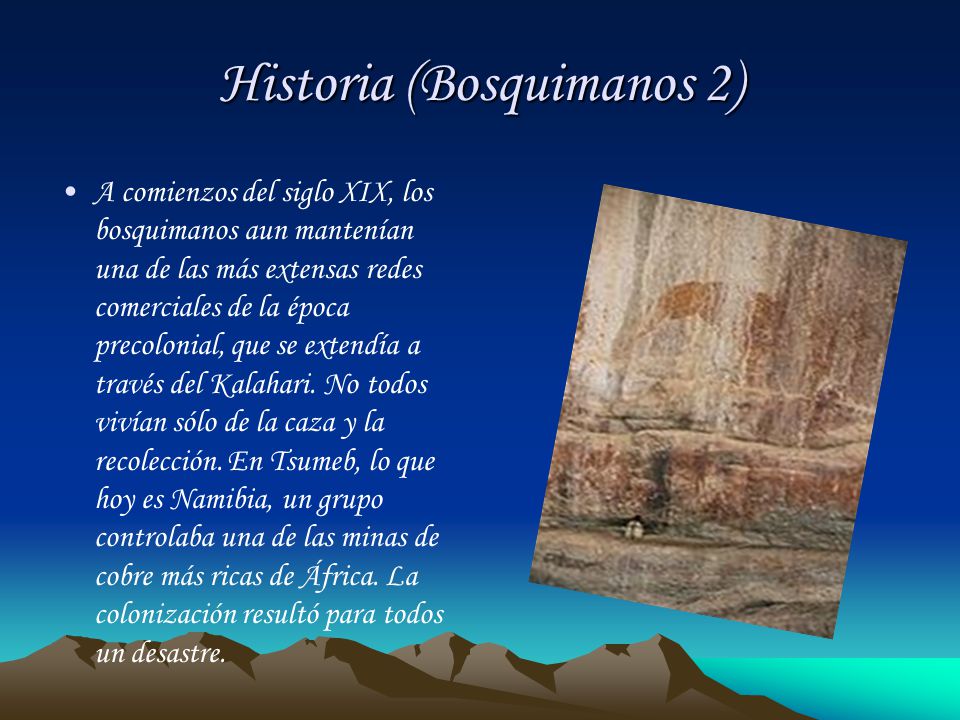 Historia (Bosquimanos 2)

• A comienzos del siglo XIX, los bosquimanos aun mantenían una de las más extensas redes comerciales de la época precolonial, que se extendía a través del Kalahari. No todos vivían sólo de la caza y la recolección. En Tsumeb, lo que hoy es Namibia, un grupo controlaba una de las minas de cobre más ricas de África. La colonización resultó para todos un desastre.